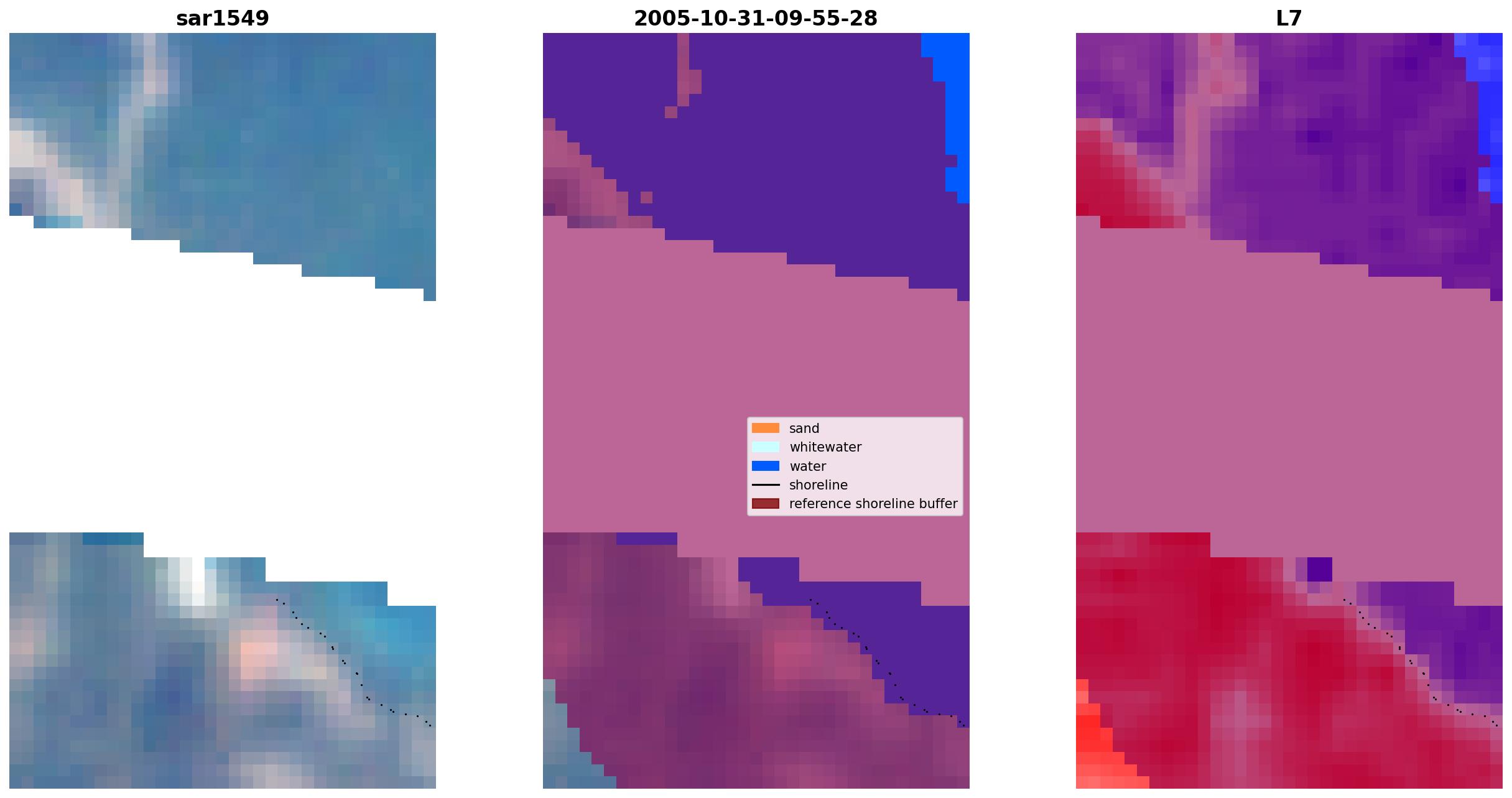 sar1549

2005-10-31-09-55-28

L7

sand
whitewater
water
shoreline
reference shoreline buffer